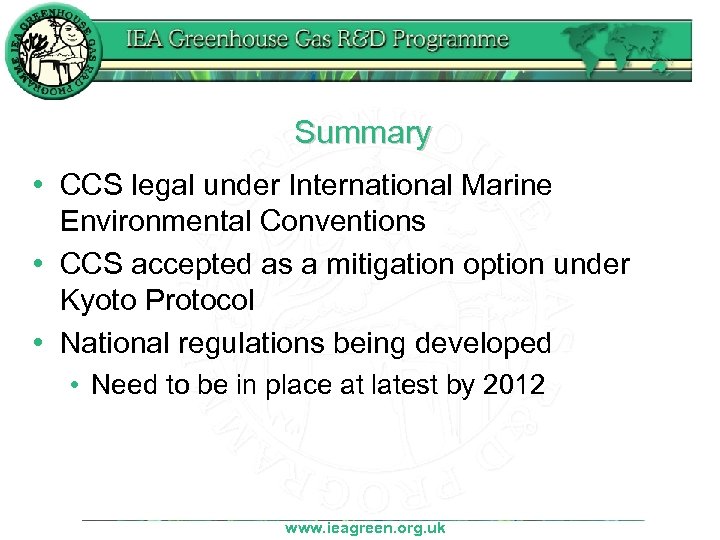 IEA GREENHOUSE GAS R&D PROGRAMME

IEA Greenhouse Gas R&D Programme

Summary

• CCS legal under International Marine Environmental Conventions
• CCS accepted as a mitigation option under Kyoto Protocol
• National regulations being developed
  • Need to be in place at latest by 2012

www.ieagreen.org.uk